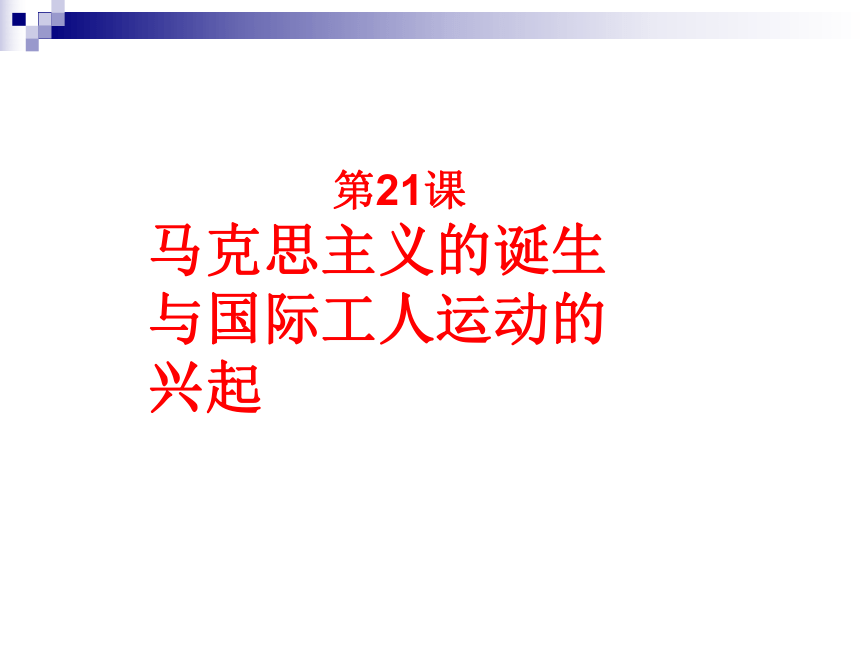 第21课

马克思主义的诞生与国际工人运动的兴起